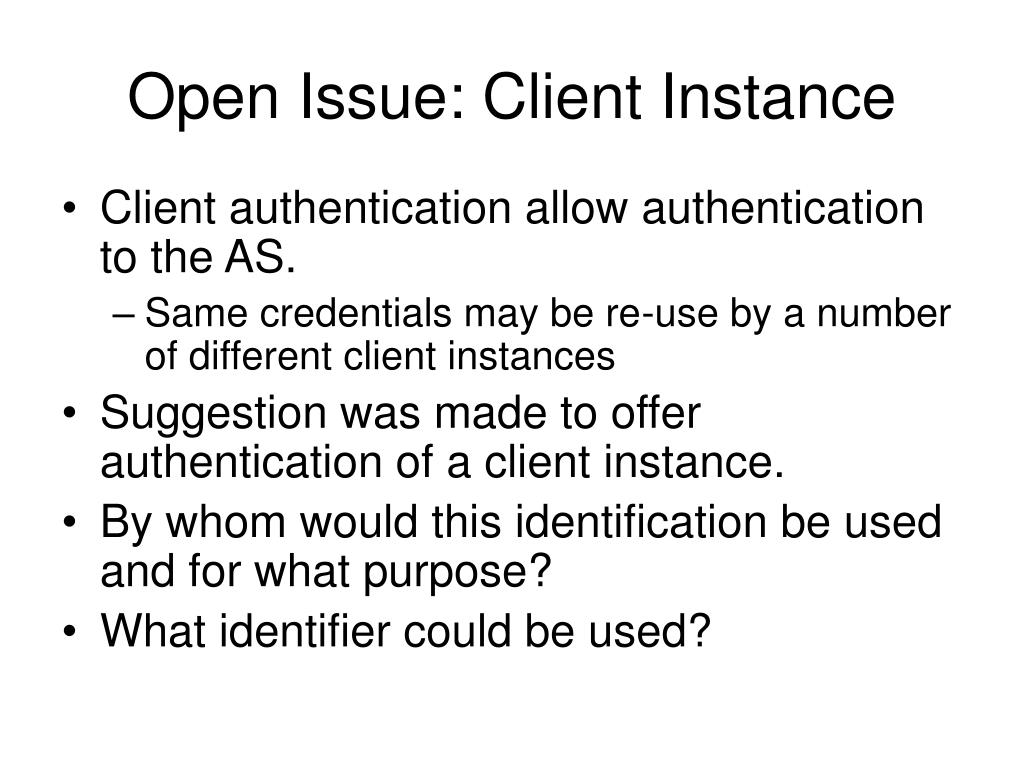 Open Issue: Client Instance

• Client authentication allow authentication to the AS.
– Same credentials may be re-use by a number of different client instances
• Suggestion was made to offer authentication of a client instance.
• By whom would this identification be used and for what purpose?
• What identifier could be used?